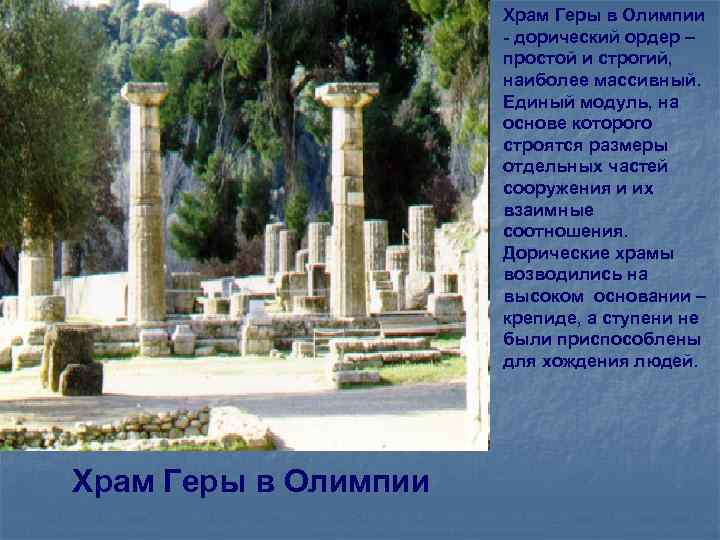 Храм Геры в Олимпии - дорический ордер – простой и строгий, наиболее массивный. Единый модуль, на основе которого строятся размеры отдельных частей сооружения и их взаимные соотношения. Дорические храмы возводились на высоком основании – крепиде, а ступени не были приспособлены для хождения людей.

Храм Геры в Олимпии